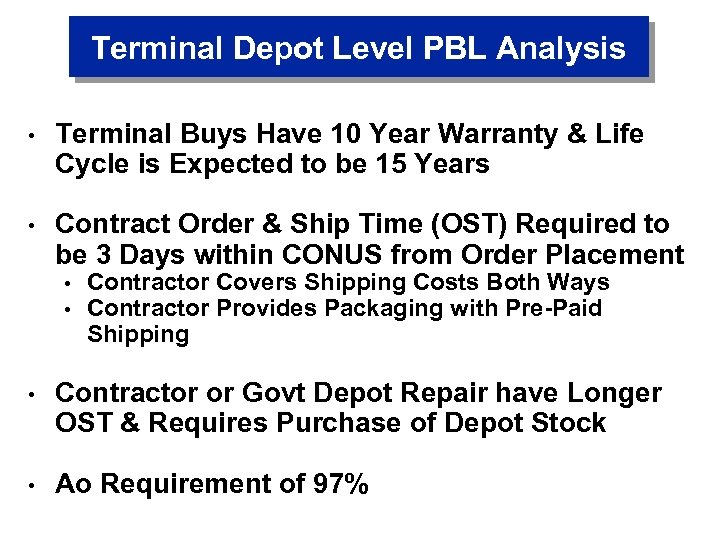 Terminal Depot Level PBL Analysis

• Terminal Buys Have 10 Year Warranty & Life Cycle is Expected to be 15 Years

• Contract Order & Ship Time (OST) Required to be 3 Days within CONUS from Order Placement
  • Contractor Covers Shipping Costs Both Ways
  • Contractor Provides Packaging with Pre-Paid Shipping

• Contractor or Govt Depot Repair have Longer OST & Requires Purchase of Depot Stock

• Ao Requirement of 97%